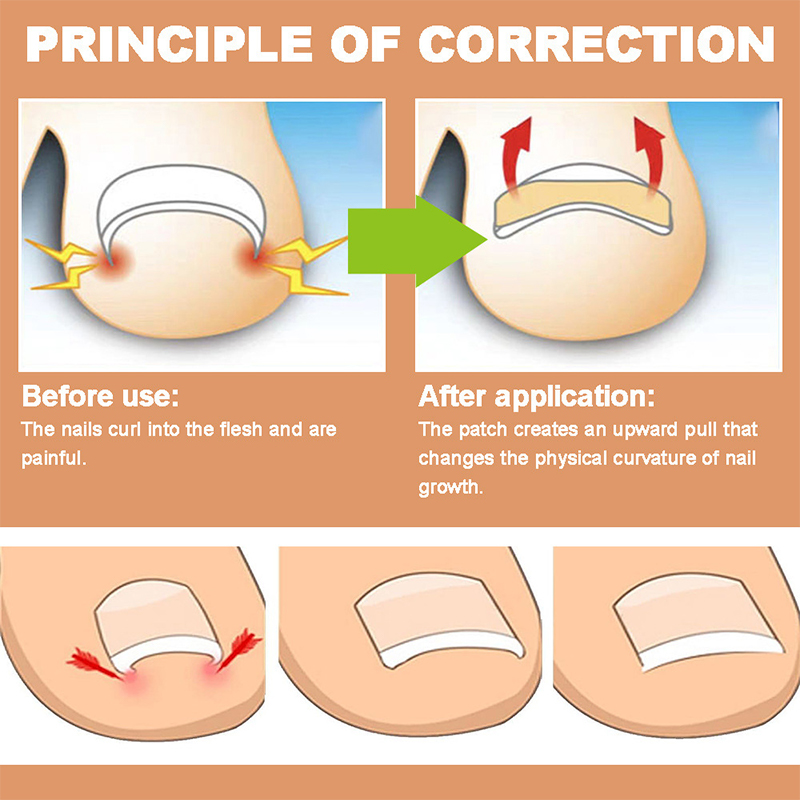 PRINCIPLE OF CORRECTION

Before use:
The nails curl into the flesh and are painful.

After application:
The patch creates an upward pull that changes the physical curvature of nail growth.